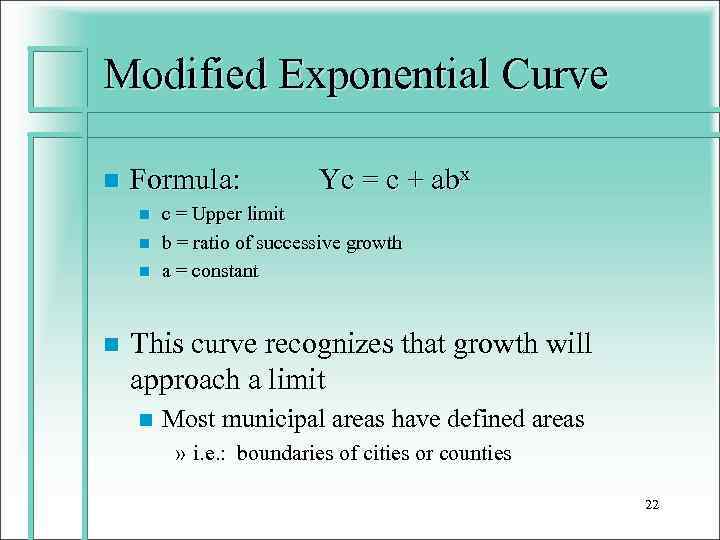 Modified Exponential Curve

Formula: $Yc = c + ab^x$

c = Upper limit

b = ratio of successive growth

a = constant

This curve recognizes that growth will approach a limit

Most municipal areas have defined areas

» i.e.: boundaries of cities or counties

22